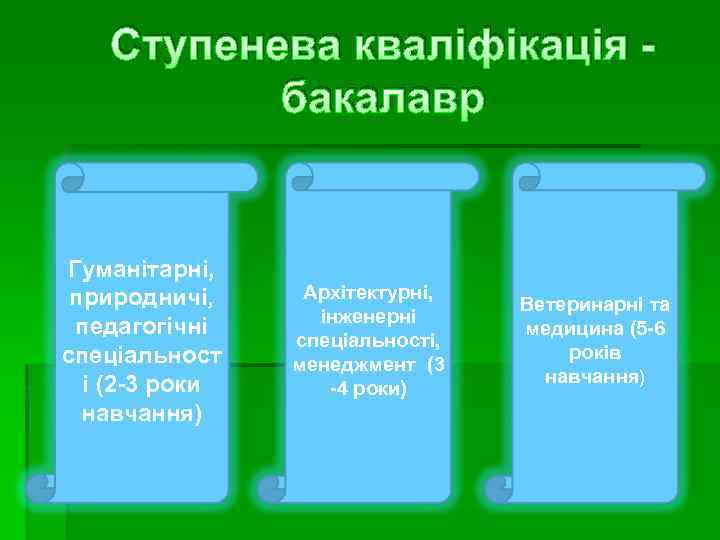 Ступенева кваліфікація - бакалавр

Гуманітарні, природничі, педагогічні спеціальност і (2-3 роки навчання)

Архітектурні, інженерні спеціальності, менеджмент (3 -4 роки)

Ветеринарні та медицина (5-6 років навчання)